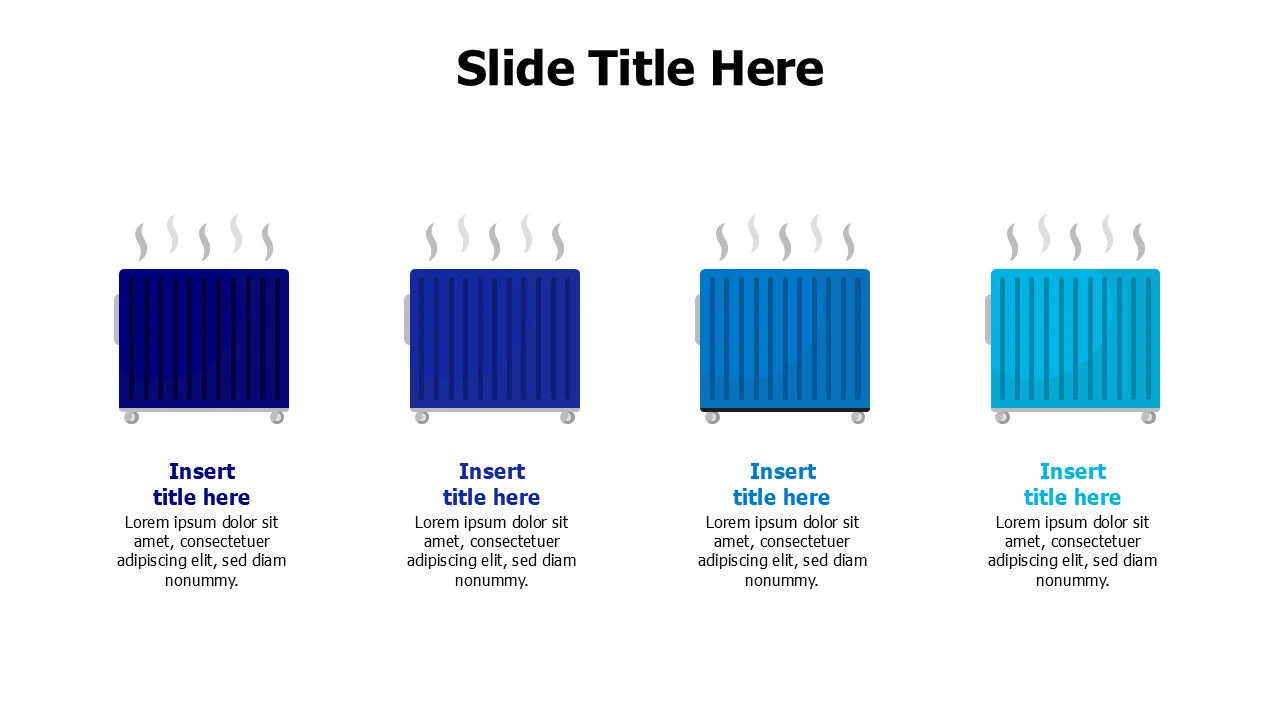 Slide Title Here

Insert title here
Lorem ipsum dolor sit amet, consectetuer adipiscing elit, sed diam nonummy.

Insert title here
Lorem ipsum dolor sit amet, consectetuer adipiscing elit, sed diam nonummy.

Insert title here
Lorem ipsum dolor sit amet, consectetuer adipiscing elit, sed diam nonummy.

Insert title here
Lorem ipsum dolor sit amet, consectetuer adipiscing elit, sed diam nonummy.